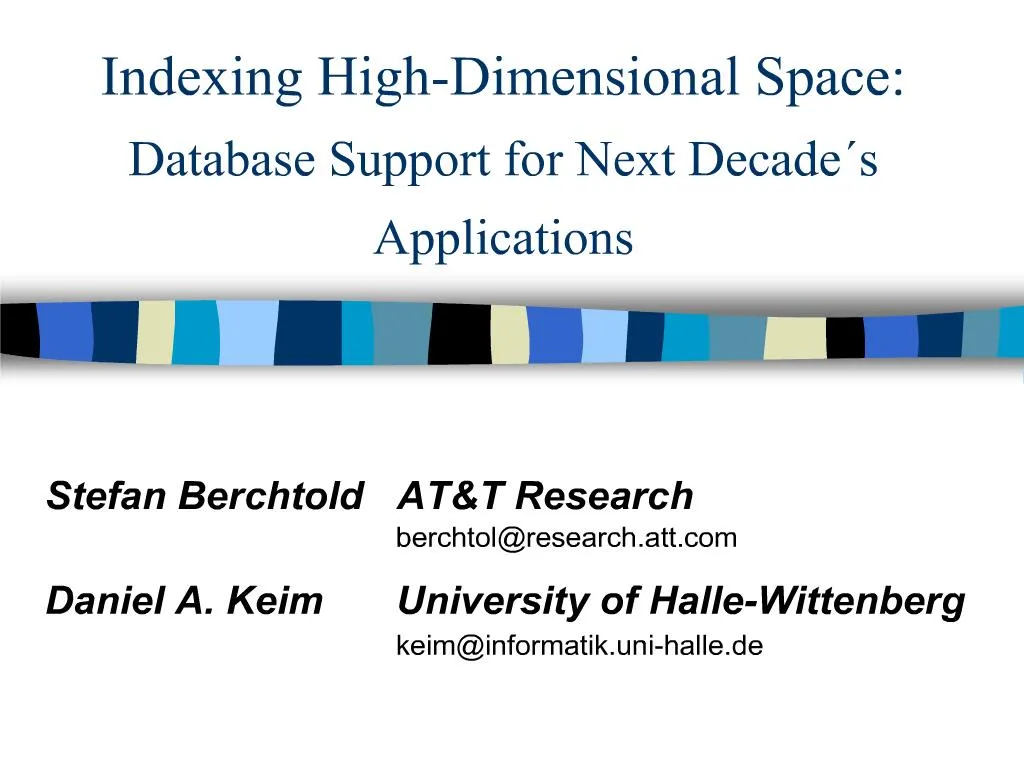 Indexing High-Dimensional Space:
Database Support for Next Decade´s Applications

Stefan Berchtold AT&T Research
berchtol@research.att.com

Daniel A. Keim University of Halle-Wittenberg
keim@informatik.uni-halle.de